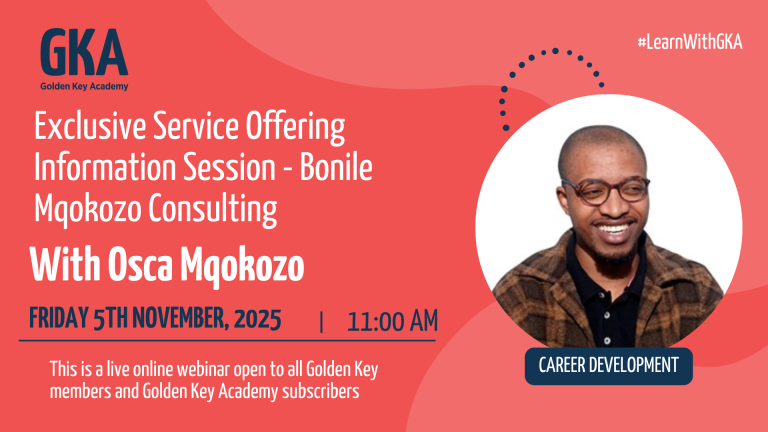 GKA
Golden Key Academy

#LearnWithGKA

Exclusive Service Offering Information Session - Bonile Mqokozo Consulting

With Osca Mqokozo

FRIDAY 5TH NOVEMBER, 2025 | 11:00 AM

This is a live online webinar open to all Golden Key members and Golden Key Academy subscribers

CAREER DEVELOPMENT